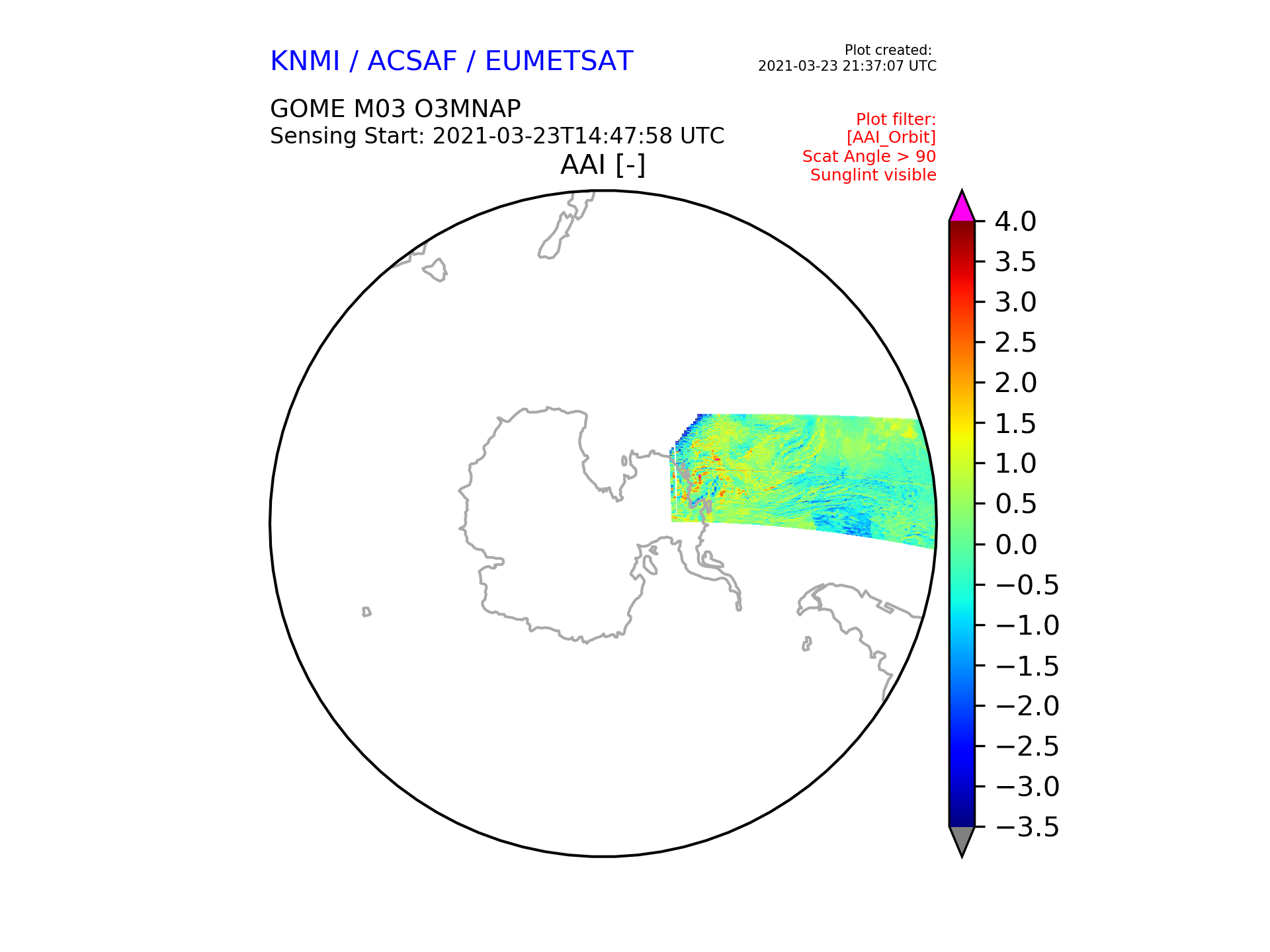 KNMI / ACSAF / EUMETSAT

Plot created:
2021-03-23 21:37:07 UTC

GOME M03 O3MNAP
Sensing Start: 2021-03-23T14:47:58 UTC

Plot filter:
[AAI_Orbit]
Scat Angle > 90
Sunglint visible

AAI [-]

4.0
3.5
3.0
2.5
2.0
1.5
1.0
0.5
0.0
−0.5
−1.0
−1.5
−2.0
−2.5
−3.0
−3.5